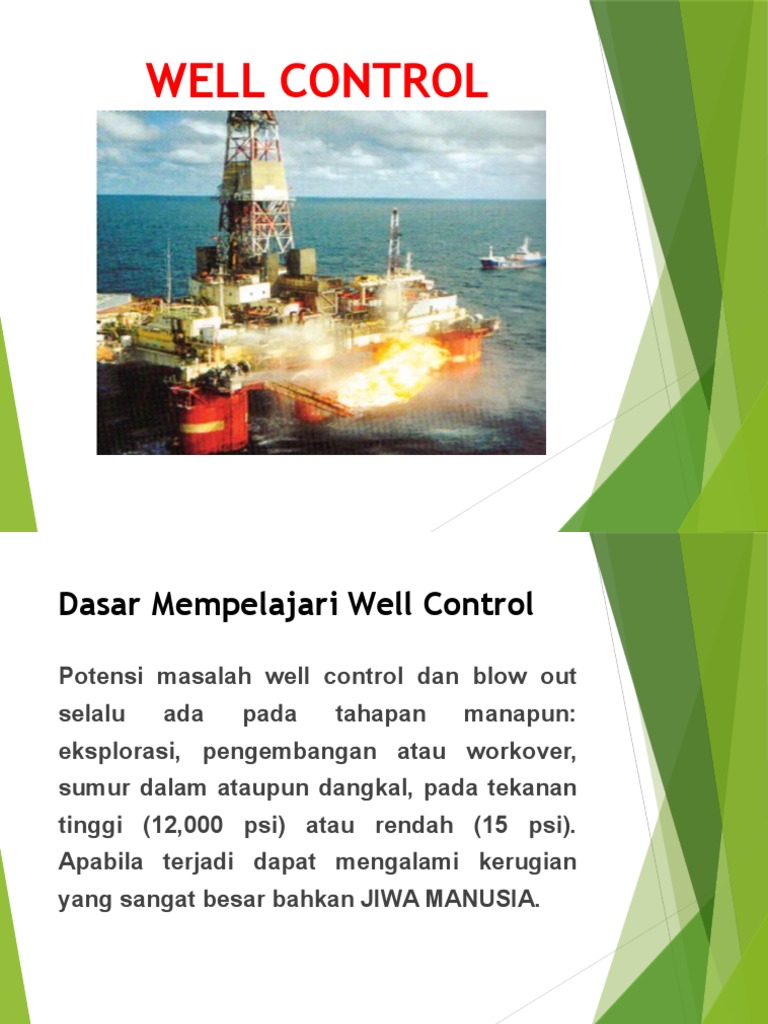 WELL CONTROL

Dasar Mempelajari Well Control

Potensi masalah well control dan blow out selalu ada pada tahapan manapun: eksplorasi, pengembangan atau workover, sumur dalam ataupun dangkal, pada tekanan tinggi (12,000 psi) atau rendah (15 psi). Apabila terjadi dapat mengalami kerugian yang sangat besar bahkan JIWA MANUSIA.